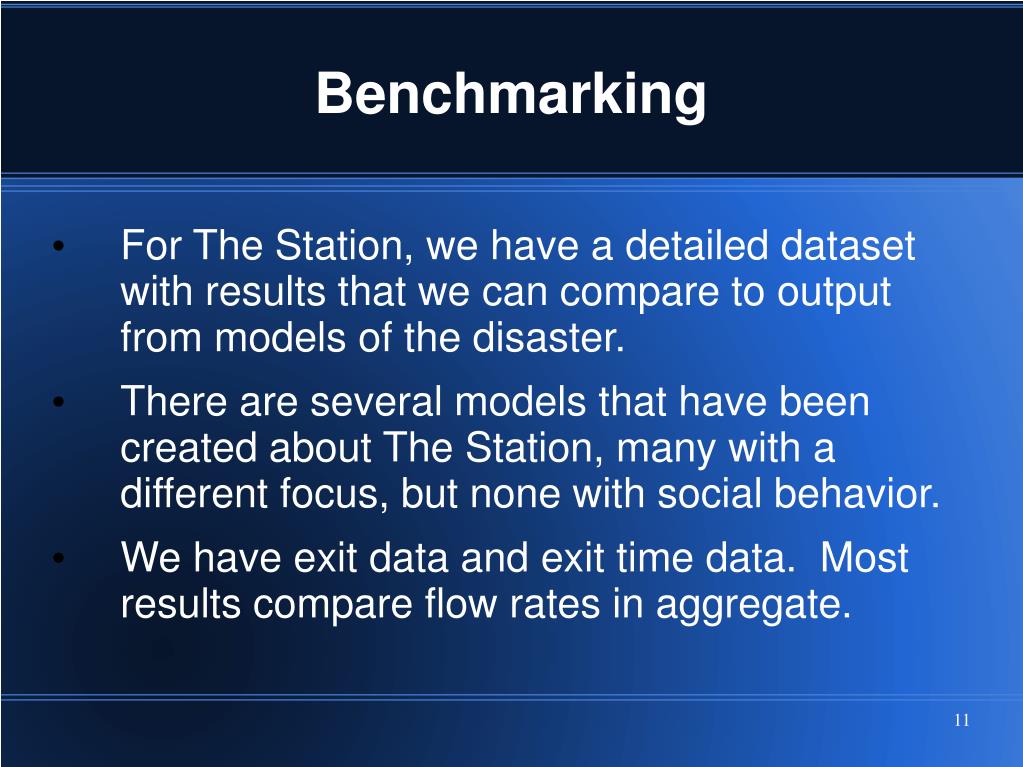 Benchmarking

• For The Station, we have a detailed dataset with results that we can compare to output from models of the disaster.

• There are several models that have been created about The Station, many with a different focus, but none with social behavior.

• We have exit data and exit time data. Most results compare flow rates in aggregate.

11